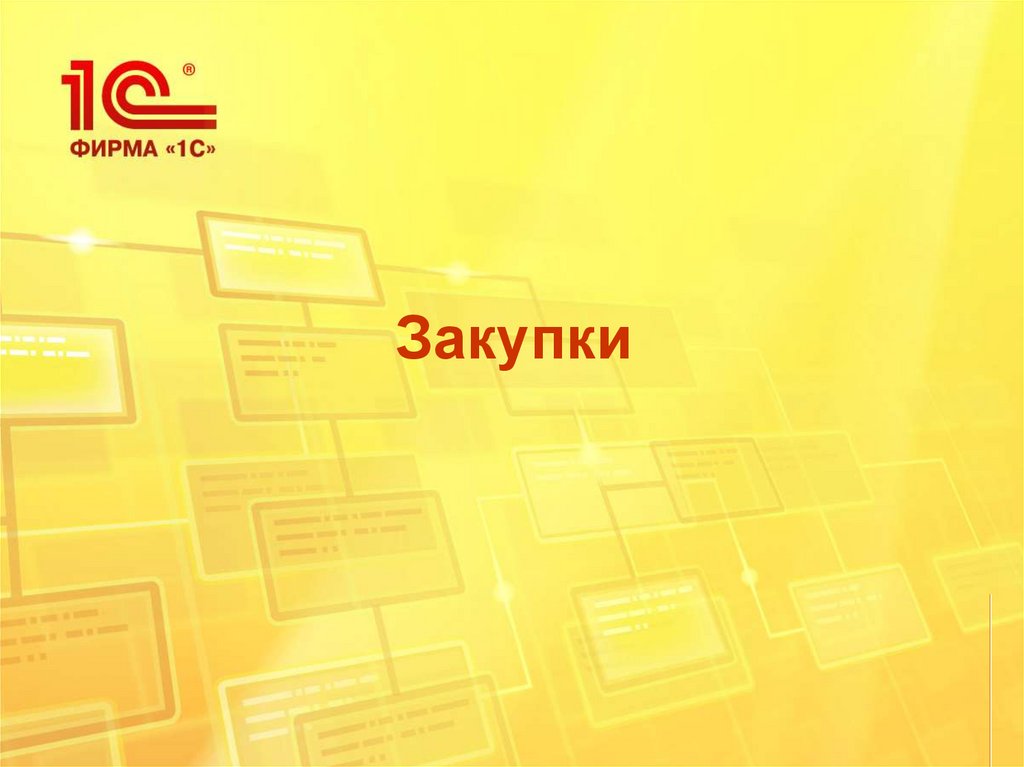 1С®
ФИРМА «1С»

Закупки